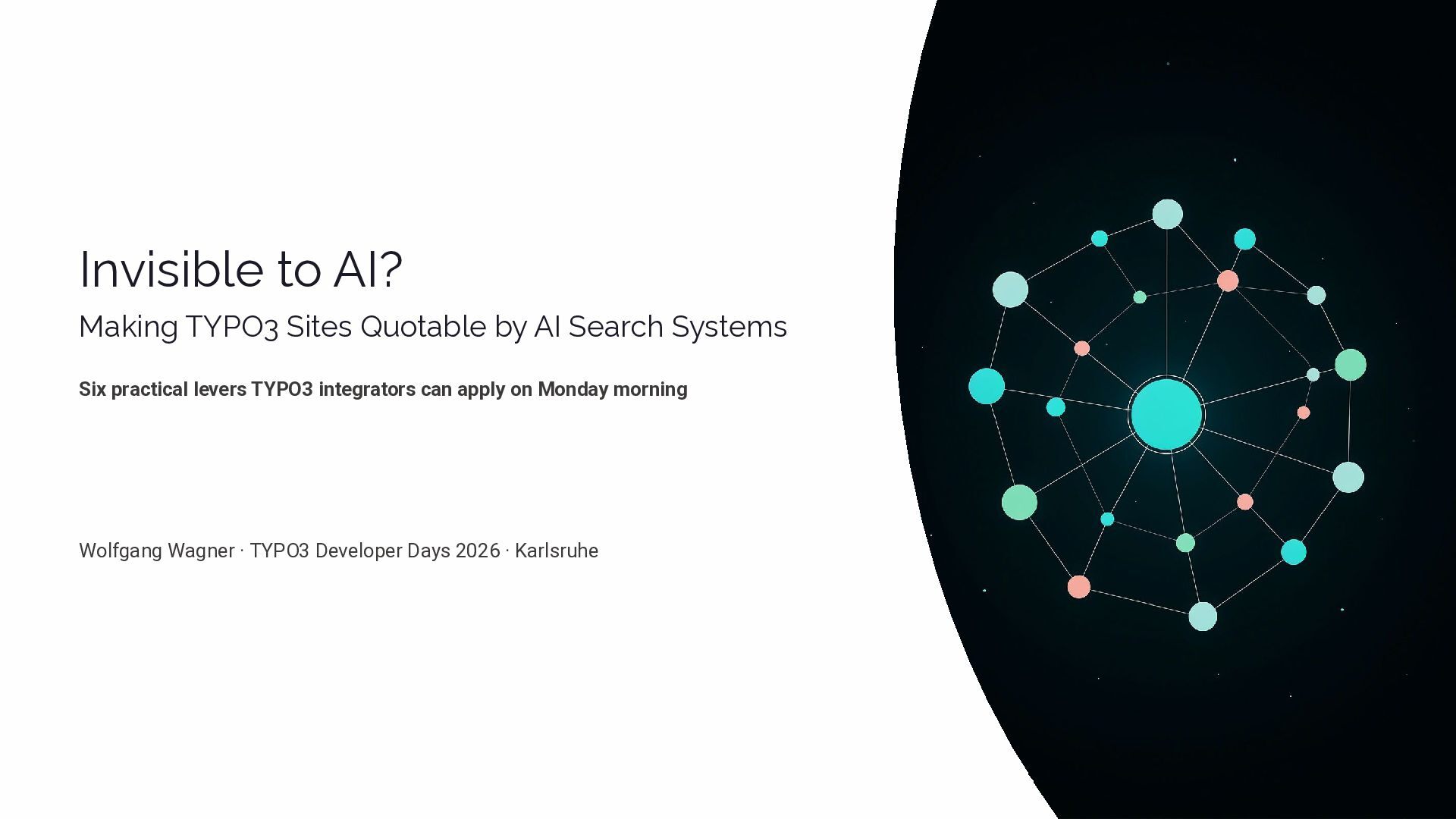 Invisible to AI?

Making TYPO3 Sites Quotable by AI Search Systems

Six practical levers TYPO3 integrators can apply on Monday morning

Wolfgang Wagner · TYPO3 Developer Days 2026 · Karlsruhe